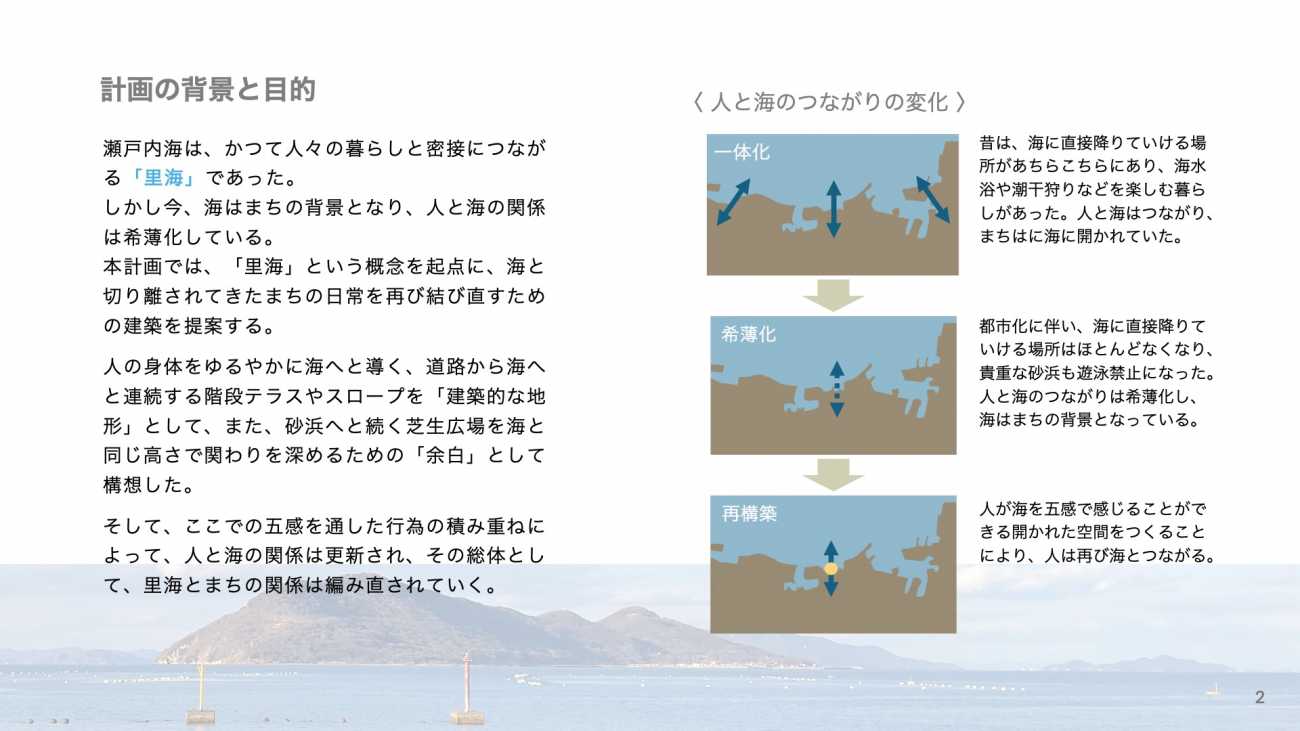 計画の背景と目的

瀬戸内海は、かつて人々の暮らしと密接につながる「里海」であった。
しかし今、海はまちの背景となり、人と海の関係は希薄化している。
本計画では、「里海」という概念を起点に、海と切り離されてきたまちの日常を再び結び直すための建築を提案する。

人の身体をゆるやかに海へと導く、道路から海へと連続する階段テラスやスロープを「建築的な地形」として、また、砂浜へと続く芝生広場を海と同じ高さで関わりを深めるための「余白」として構想した。

そして、ここでの五感を通した行為の積み重ねによって、人と海の関係は更新され、その総体として、里海とまちの関係は編み直されていく。

〈 人と海のつながりの変化 〉

一体化

昔は、海に直接降りていける場所があちらこちらにあり、海水浴や潮干狩りなどを楽しむ暮らしがあった。人と海はつながり、まちはに海に開かれていた。

希薄化

都市化に伴い、海に直接降りていける場所はほとんどなくなり、貴重な砂浜も遊泳禁止になった。人と海のつながりは希薄化し、海はまちの背景となっている。

再構築

人が海を五感で感じることができる開かれた空間をつくることにより、人は再び海とつながる。

2